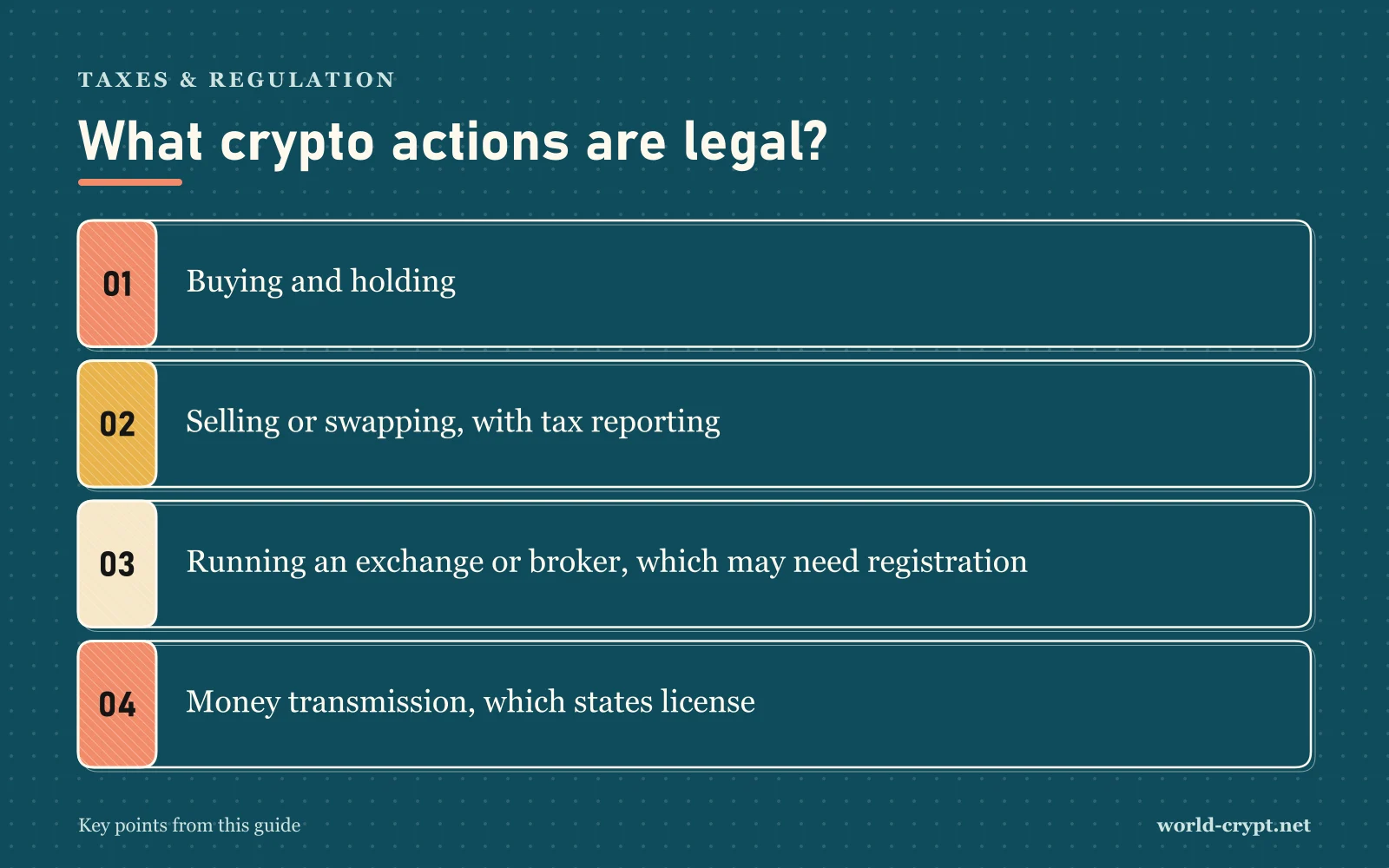 TAXES & REGULATION

What crypto actions are legal?

01 Buying and holding

02 Selling or swapping, with tax reporting

03 Running an exchange or broker, which may need registration

04 Money transmission, which states license

Key points from this guide

world-crypt.net